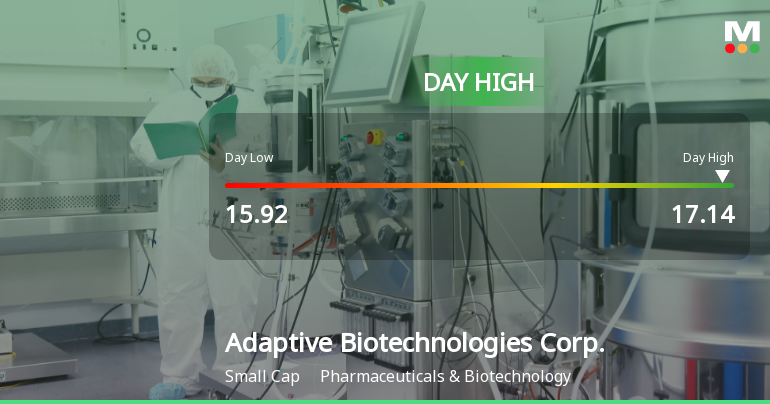 M

DAY HIGH

Day Low

Day High

15.92

17.14

Adaptive Biotechnologies Corp.

Small Cap Pharmaceuticals & Biotechnology